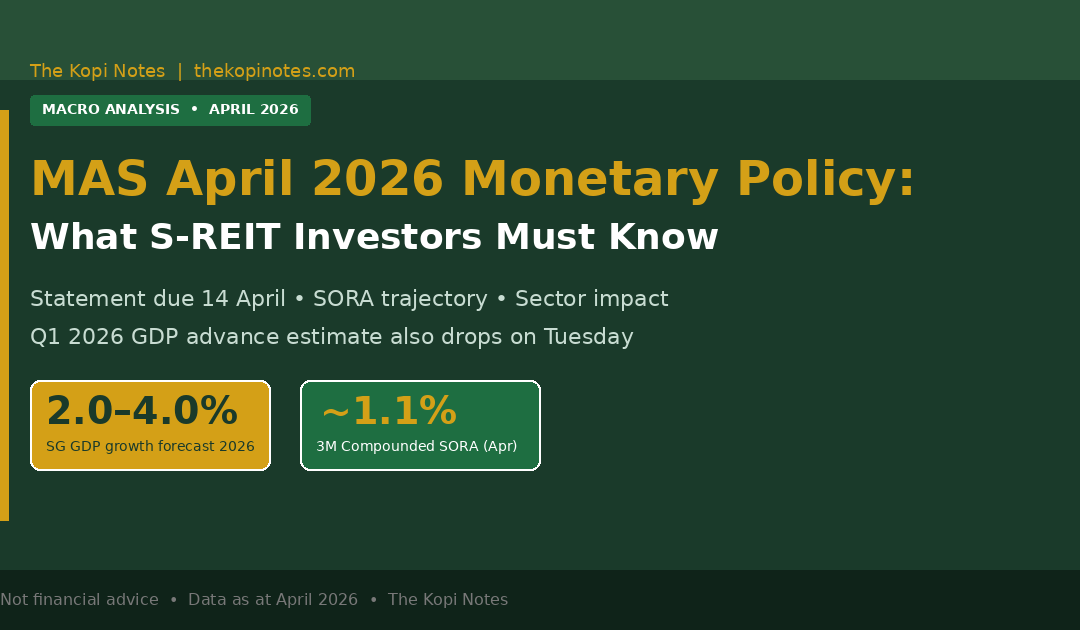 The Kopi Notes | thekopinotes.com

MACRO ANALYSIS • APRIL 2026

MAS April 2026 Monetary Policy:

What S-REIT Investors Must Know

Statement due 14 April • SORA trajectory • Sector impact

Q1 2026 GDP advance estimate also drops on Tuesday

2.0–4.0%

SG GDP growth forecast 2026

~1.1%

3M Compounded SORA (Apr)

Not financial advice • Data as at April 2026 • The Kopi Notes